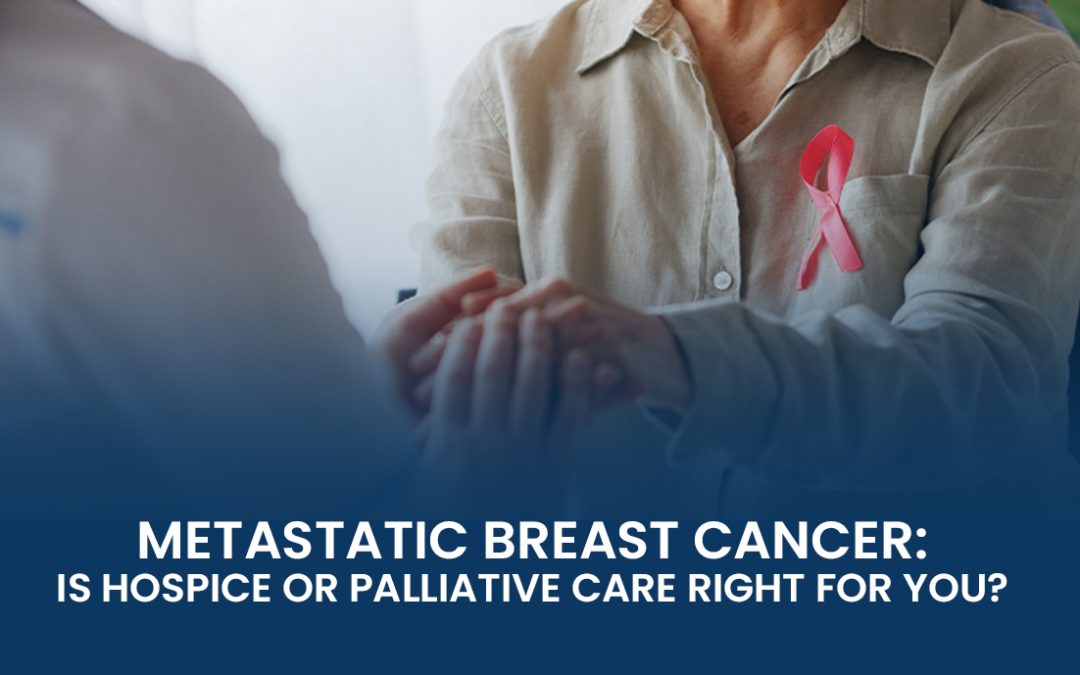 METASTATIC BREAST CANCER:
IS HOSPICE OR PALLIATIVE CARE RIGHT FOR YOU?